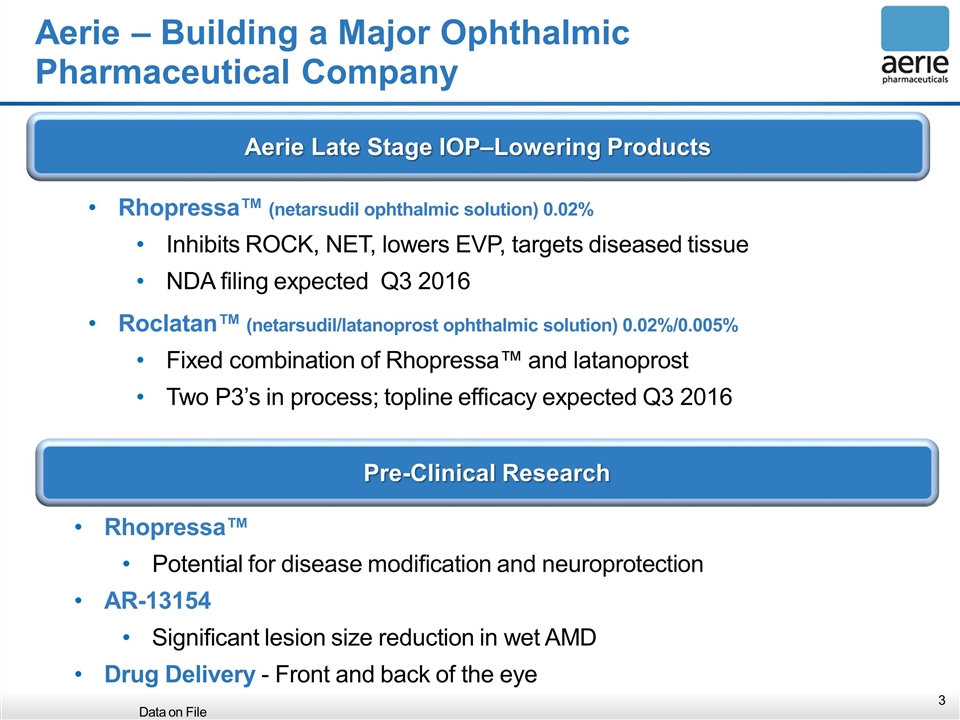 Aerie – Building a Major Ophthalmic Pharmaceutical Company

aerie pharmaceuticals

Aerie Late Stage IOP–Lowering Products

• Rhopressa™ (netarsudil ophthalmic solution) 0.02%
  • Inhibits ROCK, NET, lowers EVP, targets diseased tissue
  • NDA filing expected Q3 2016
• Roclatan™ (netarsudil/latanoprost ophthalmic solution) 0.02%/0.005%
  • Fixed combination of Rhopressa™ and latanoprost
  • Two P3's in process; topline efficacy expected Q3 2016

Pre-Clinical Research

• Rhopressa™
  • Potential for disease modification and neuroprotection
• AR-13154
  • Significant lesion size reduction in wet AMD
• Drug Delivery - Front and back of the eye

Data on File

3